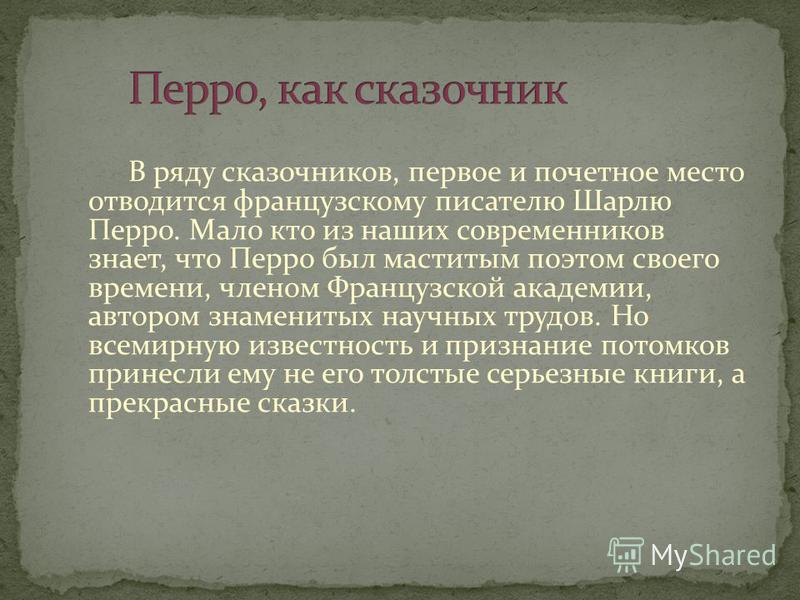 Перро, как сказочник

В ряду сказочников, первое и почетное место отводится французскому писателю Шарлю Перро. Мало кто из наших современников знает, что Перро был маститым поэтом своего времени, членом Французской академии, автором знаменитых научных трудов. Но всемирную известность и признание потомков принесли ему не его толстые серьезные книги, а прекрасные сказки.

MyShared